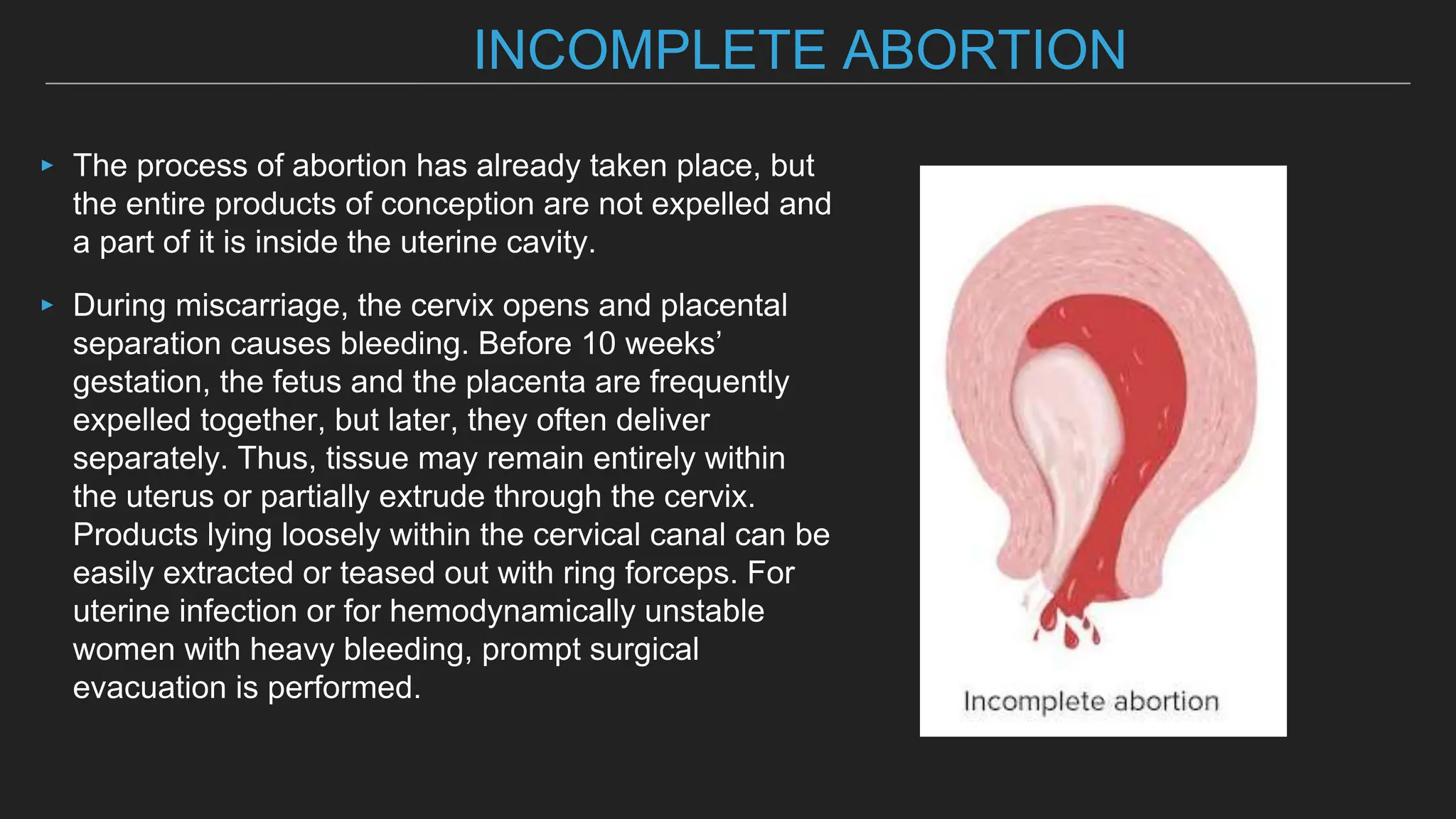 INCOMPLETE ABORTION

▸ The process of abortion has already taken place, but the entire products of conception are not expelled and a part of it is inside the uterine cavity.

▸ During miscarriage, the cervix opens and placental separation causes bleeding. Before 10 weeks' gestation, the fetus and the placenta are frequently expelled together, but later, they often deliver separately. Thus, tissue may remain entirely within the uterus or partially extrude through the cervix. Products lying loosely within the cervical canal can be easily extracted or teased out with ring forceps. For uterine infection or for hemodynamically unstable women with heavy bleeding, prompt surgical evacuation is performed.

Incomplete abortion